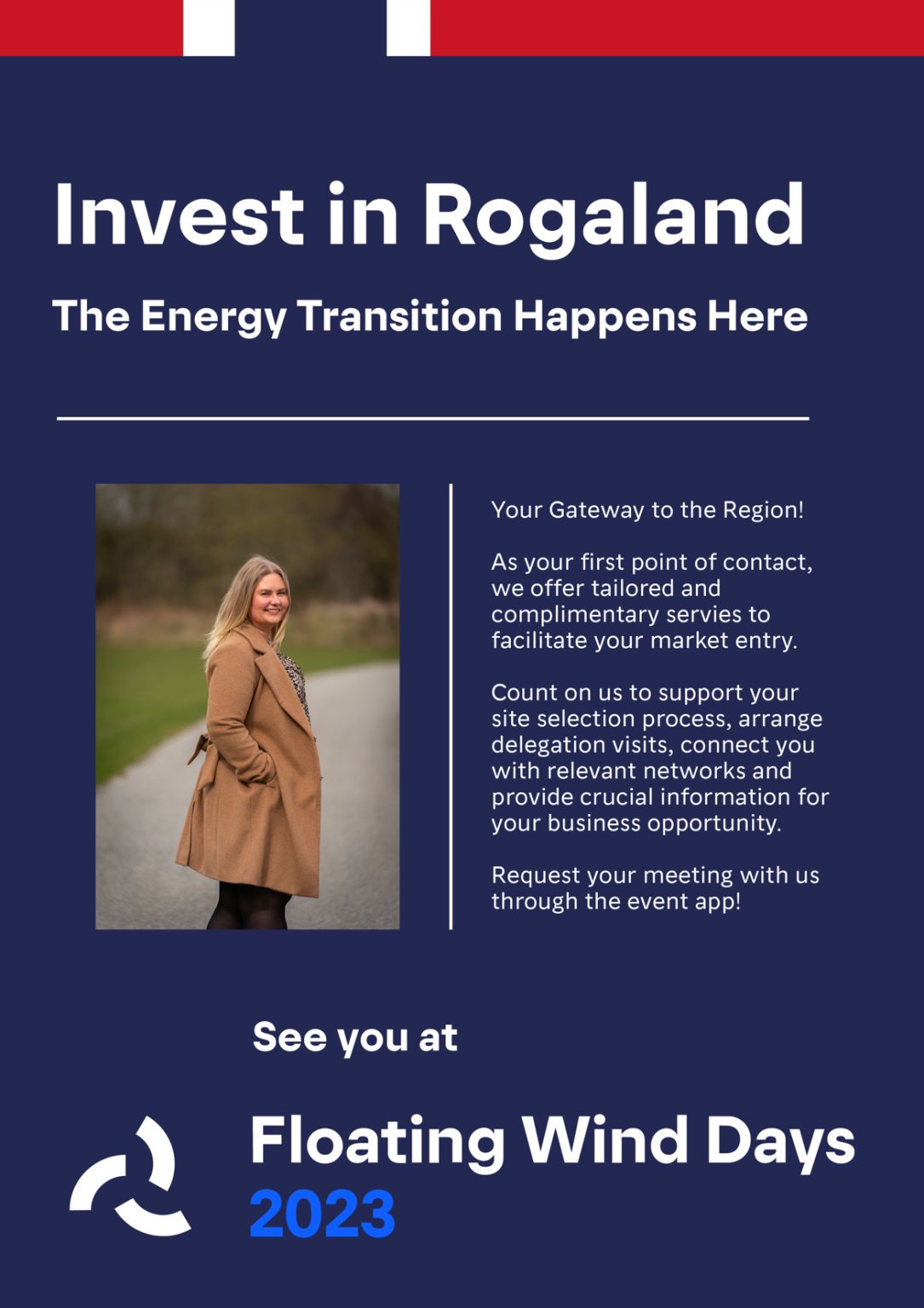 Invest in Rogaland

The Energy Transition Happens Here

Your Gateway to the Region!

As your first point of contact, we offer tailored and complimentary servies to facilitate your market entry.

Count on us to support your site selection process, arrange delegation visits, connect you with relevant networks and provide crucial information for your business opportunity.

Request your meeting with us through the event app!

See you at

Floating Wind Days
2023